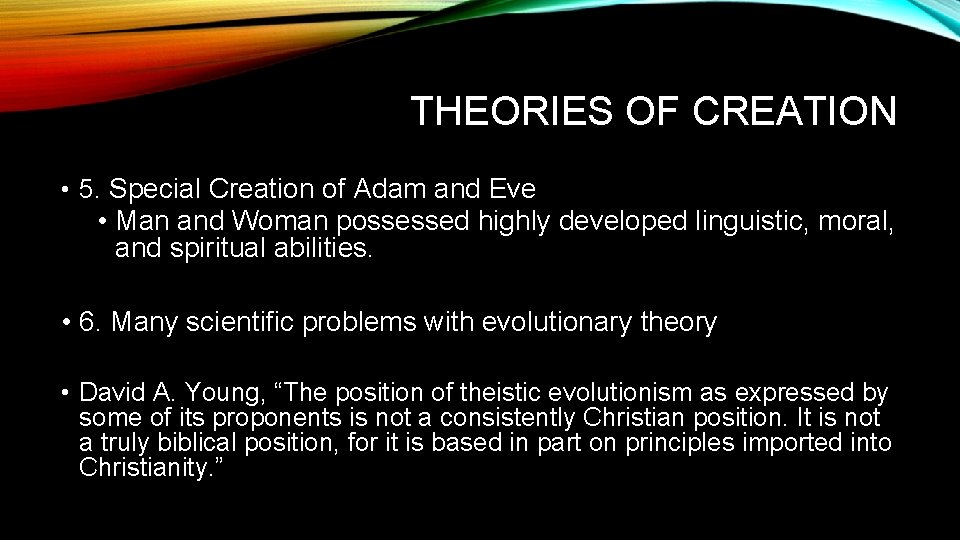 THEORIES OF CREATION

• 5. Special Creation of Adam and Eve
• Man and Woman possessed highly developed linguistic, moral, and spiritual abilities.

• 6. Many scientific problems with evolutionary theory

• David A. Young, “The position of theistic evolutionism as expressed by some of its proponents is not a consistently Christian position. It is not a truly biblical position, for it is based in part on principles imported into Christianity.”